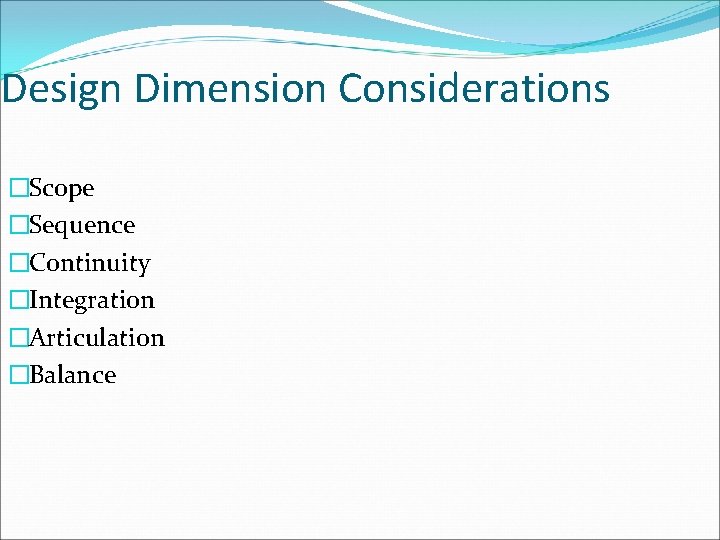 Design Dimension Considerations

□Scope
□Sequence
□Continuity
□Integration
□Articulation
□Balance